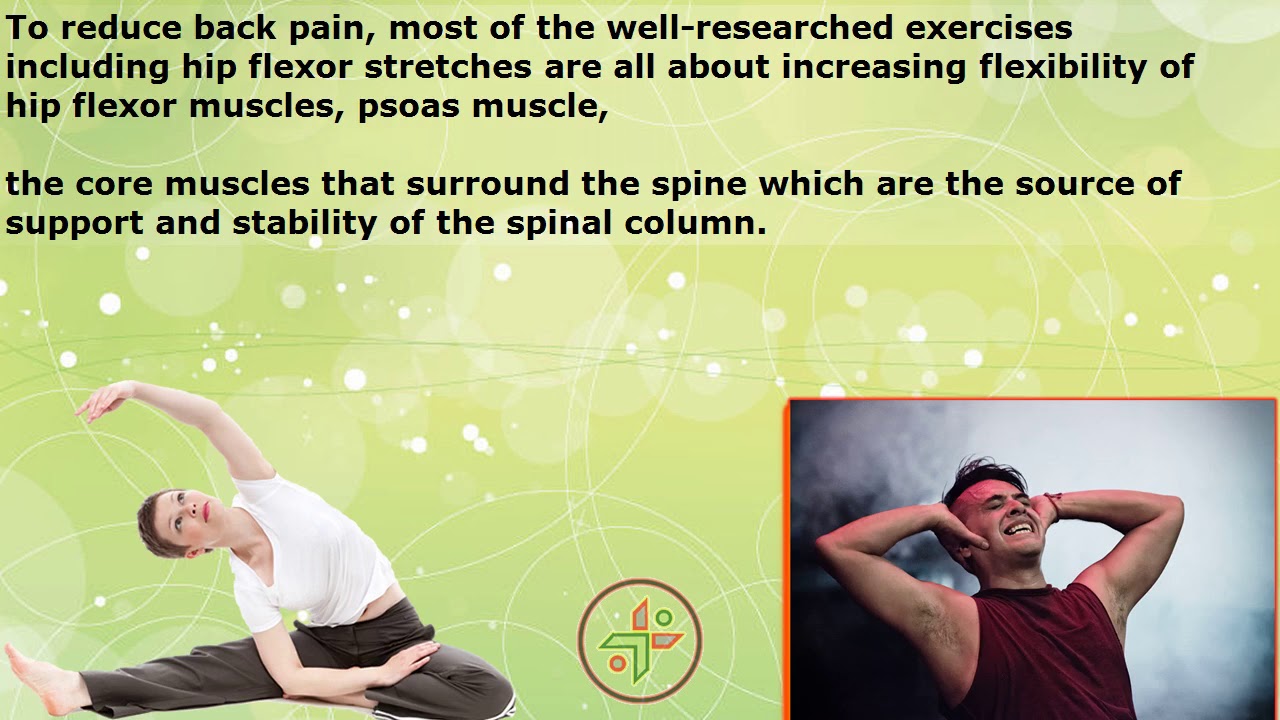 To reduce back pain, most of the well-researched exercises including hip flexor stretches are all about increasing flexibility of hip flexor muscles, psoas muscle,

the core muscles that surround the spine which are the source of support and stability of the spinal column.